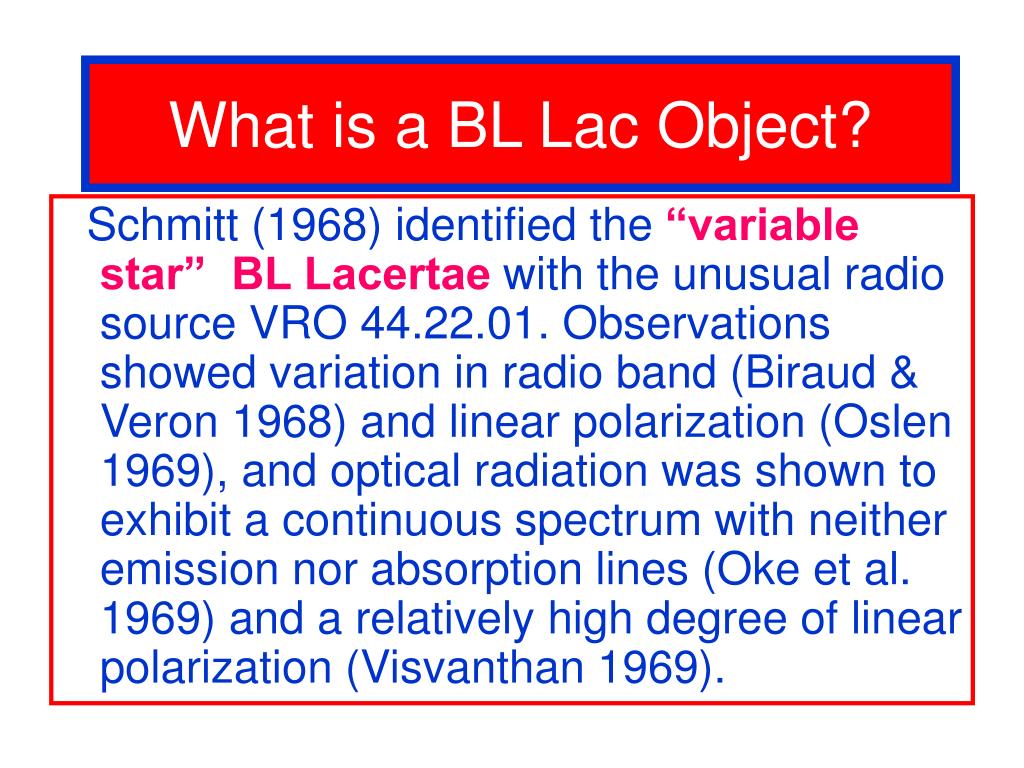 What is a BL Lac Object?

Schmitt (1968) identified the “variable star” BL Lacertae with the unusual radio source VRO 44.22.01. Observations showed variation in radio band (Biraud & Veron 1968) and linear polarization (Oslen 1969), and optical radiation was shown to exhibit a continuous spectrum with neither emission nor absorption lines (Oke et al. 1969) and a relatively high degree of linear polarization (Visvanthan 1969).